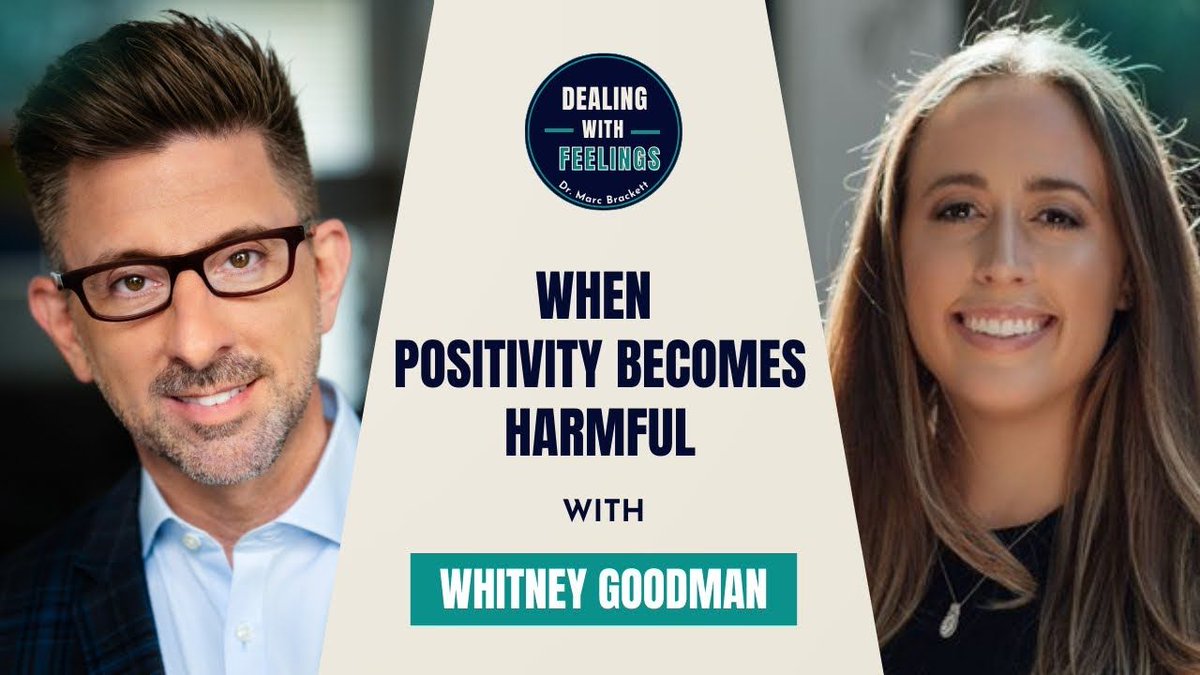 DEALING WITH FEELINGS
Dr. Marc Brackett

WHEN POSITIVITY BECOMES HARMFUL

WITH

WHITNEY GOODMAN